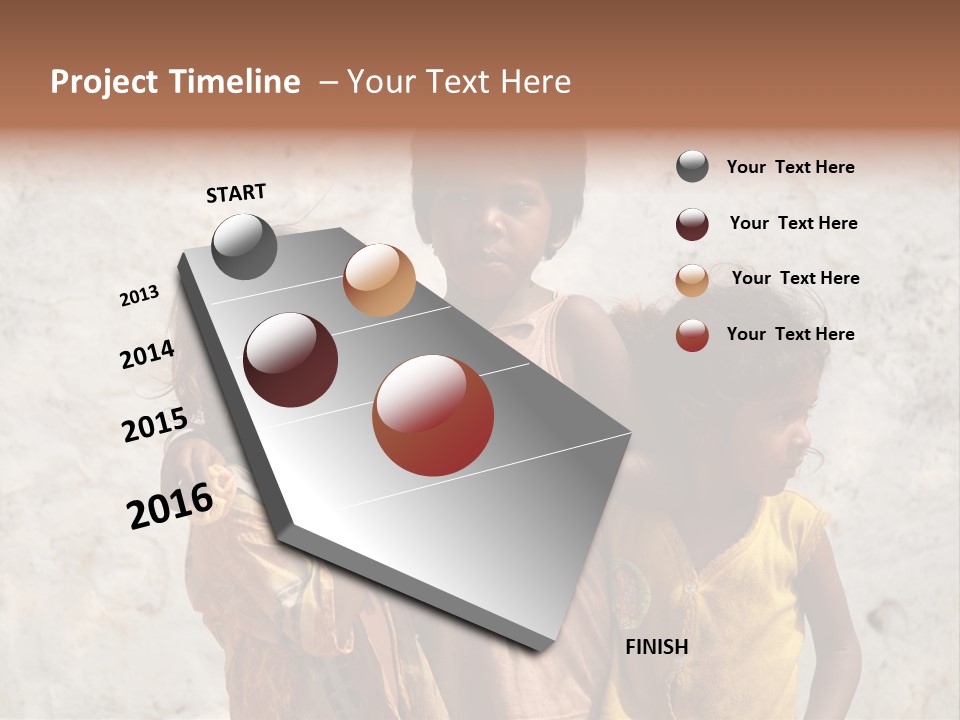 Project Timeline – Your Text Here

START

2013

2014

2015

2016

FINISH

Your Text Here

Your Text Here

Your Text Here

Your Text Here